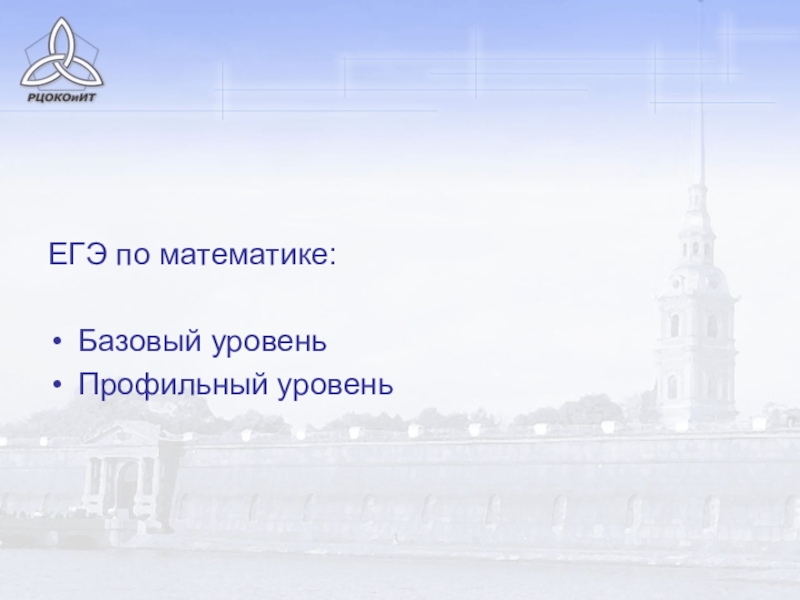 РЦОКОиИТ

ЕГЭ по математике:

• Базовый уровень
• Профильный уровень